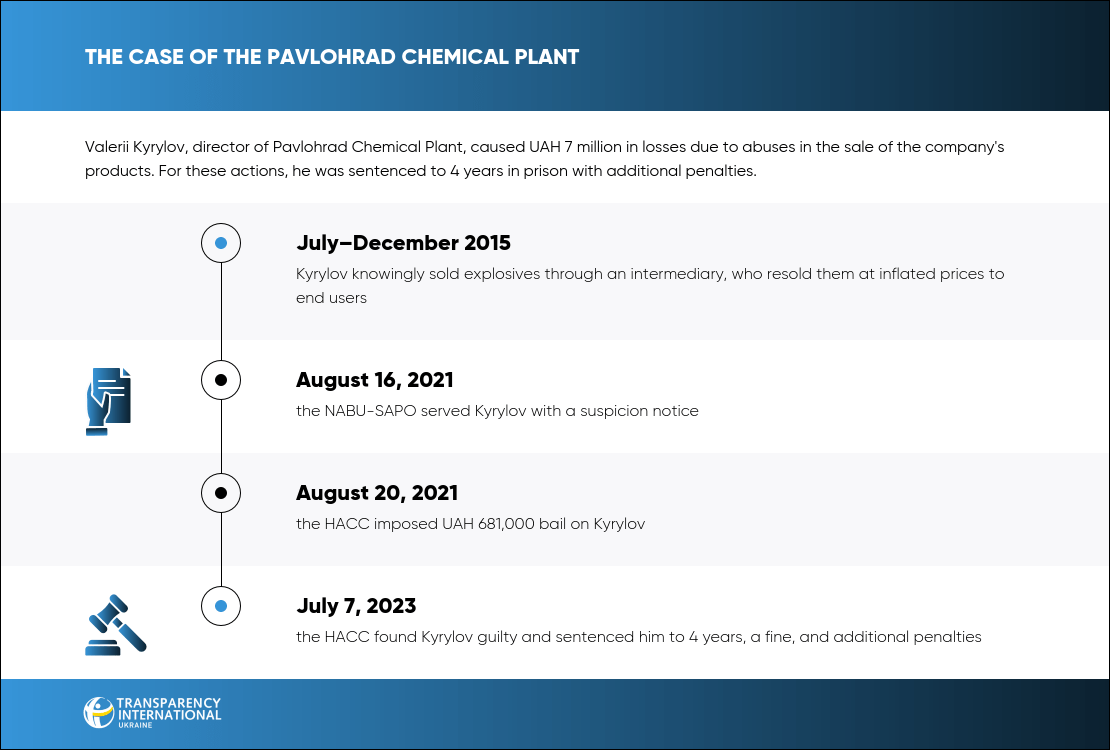 THE CASE OF THE PAVLOHRAD CHEMICAL PLANT

Valerii Kyrylov, director of Pavlohrad Chemical Plant, caused UAH 7 million in losses due to abuses in the sale of the company's products. For these actions, he was sentenced to 4 years in prison with additional penalties.

July–December 2015
Kyrylov knowingly sold explosives through an intermediary, who resold them at inflated prices to end users

August 16, 2021
the NABU-SAPO served Kyrylov with a suspicion notice

August 20, 2021
the HACC imposed UAH 681,000 bail on Kyrylov

July 7, 2023
the HACC found Kyrylov guilty and sentenced him to 4 years, a fine, and additional penalties

TRANSPARENCY INTERNATIONAL UKRAINE